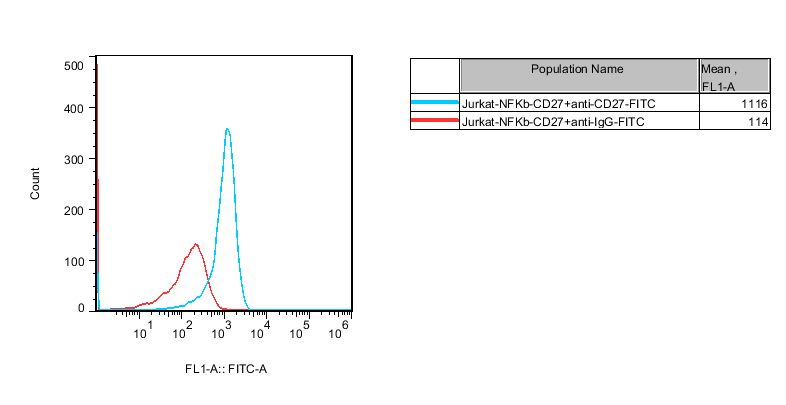 500
400
300
200
100
0

Count

$10^1$ $10^2$ $10^3$ $10^4$ $10^5$ $10^6$

FL1-A:: FITC-A

|  | Population Name | Mean , FL1-A |
|---|---|---|
|  | Jurkat-NFKb-CD27+anti-CD27-FITC | 1116 |
|  | Jurkat-NFKb-CD27+anti-IgG-FITC | 114 |